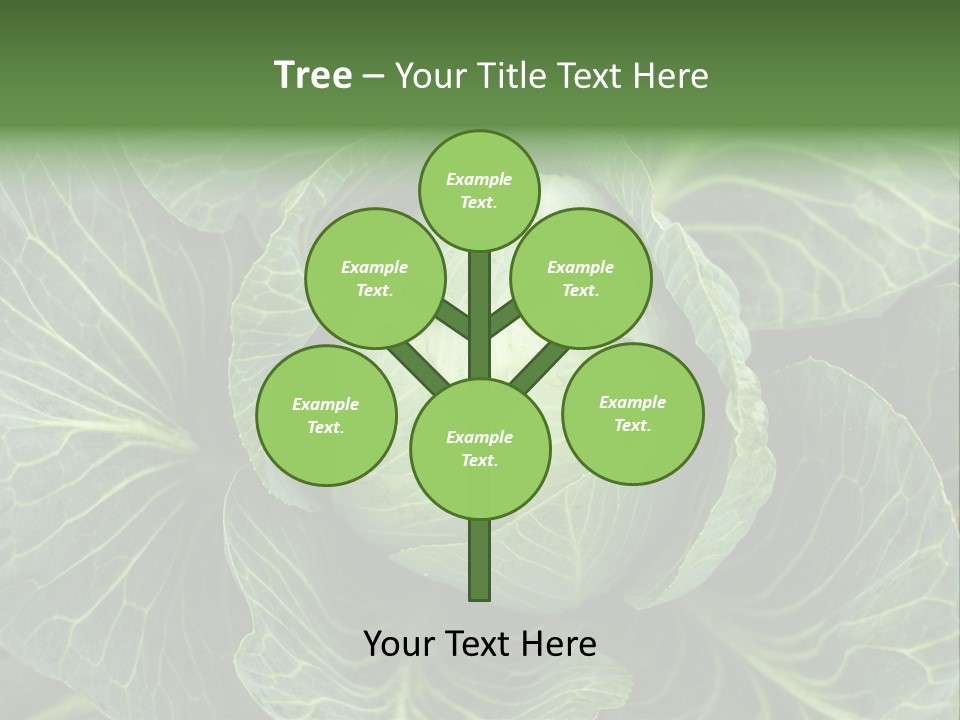 Tree – Your Title Text Here

Example Text.

Example Text.

Example Text.

Example Text.

Example Text.

Example Text.

Your Text Here